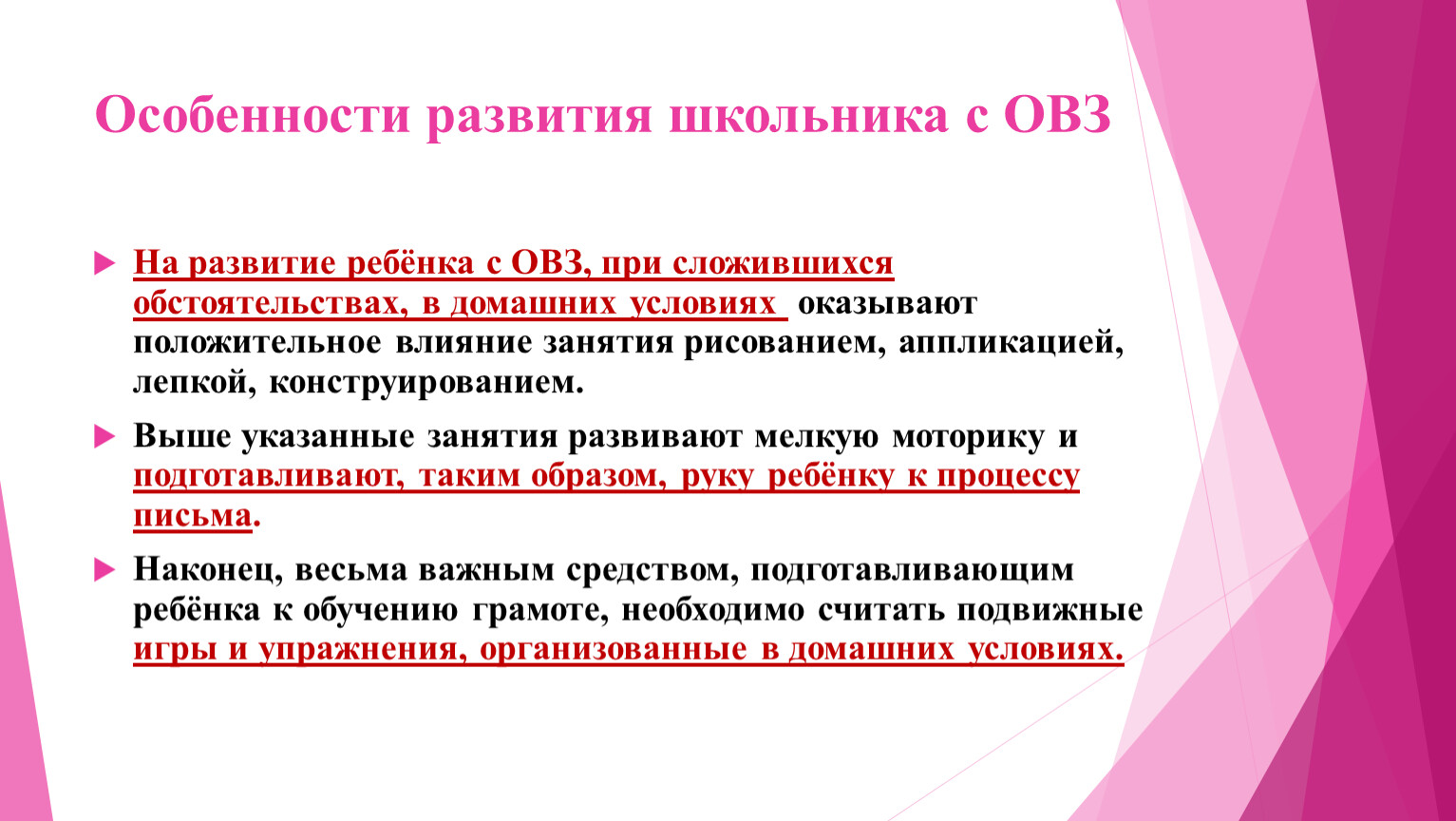 Особенности развития школьника с ОВЗ

На развитие ребёнка с ОВЗ, при сложившихся обстоятельствах, в домашних условиях оказывают положительное влияние занятия рисованием, аппликацией, лепкой, конструированием.

Выше указанные занятия развивают мелкую моторику и подготавливают, таким образом, руку ребёнку к процессу письма.

Наконец, весьма важным средством, подготавливающим ребёнка к обучению грамоте, необходимо считать подвижные игры и упражнения, организованные в домашних условиях.